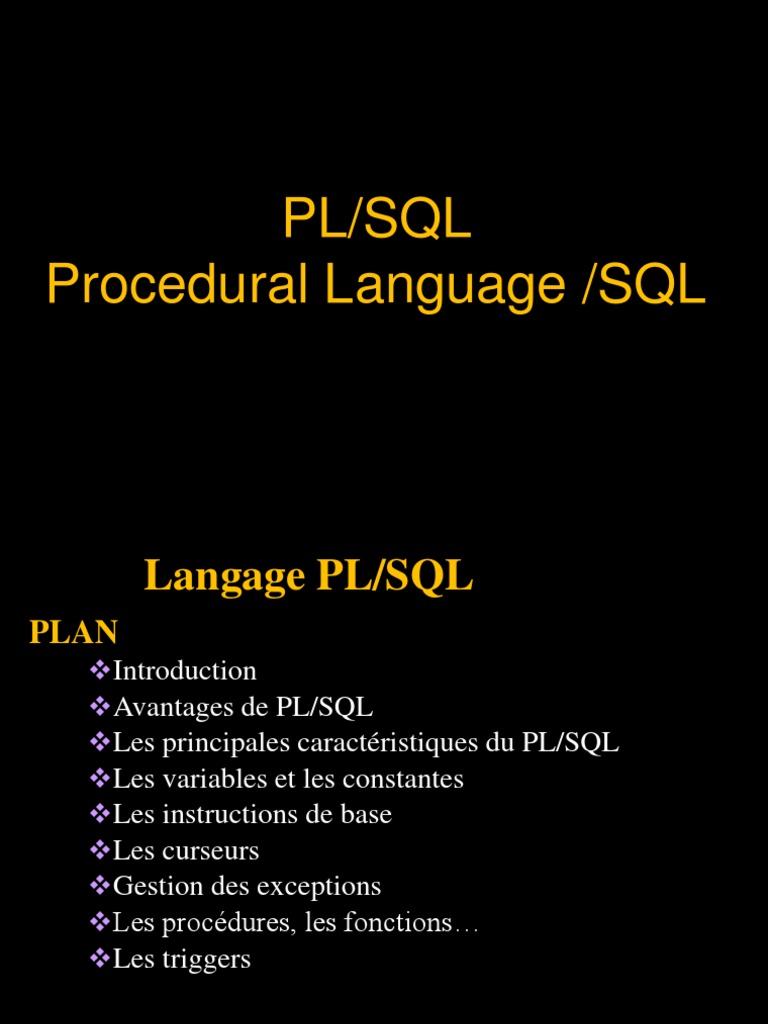 PL/SQL
Procedural Language /SQL

Langage PL/SQL

PLAN

❖Introduction
❖Avantages de PL/SQL
❖Les principales caractéristiques du PL/SQL
❖Les variables et les constantes
❖Les instructions de base
❖Les curseurs
❖Gestion des exceptions
❖Les procédures, les fonctions…
❖Les triggers